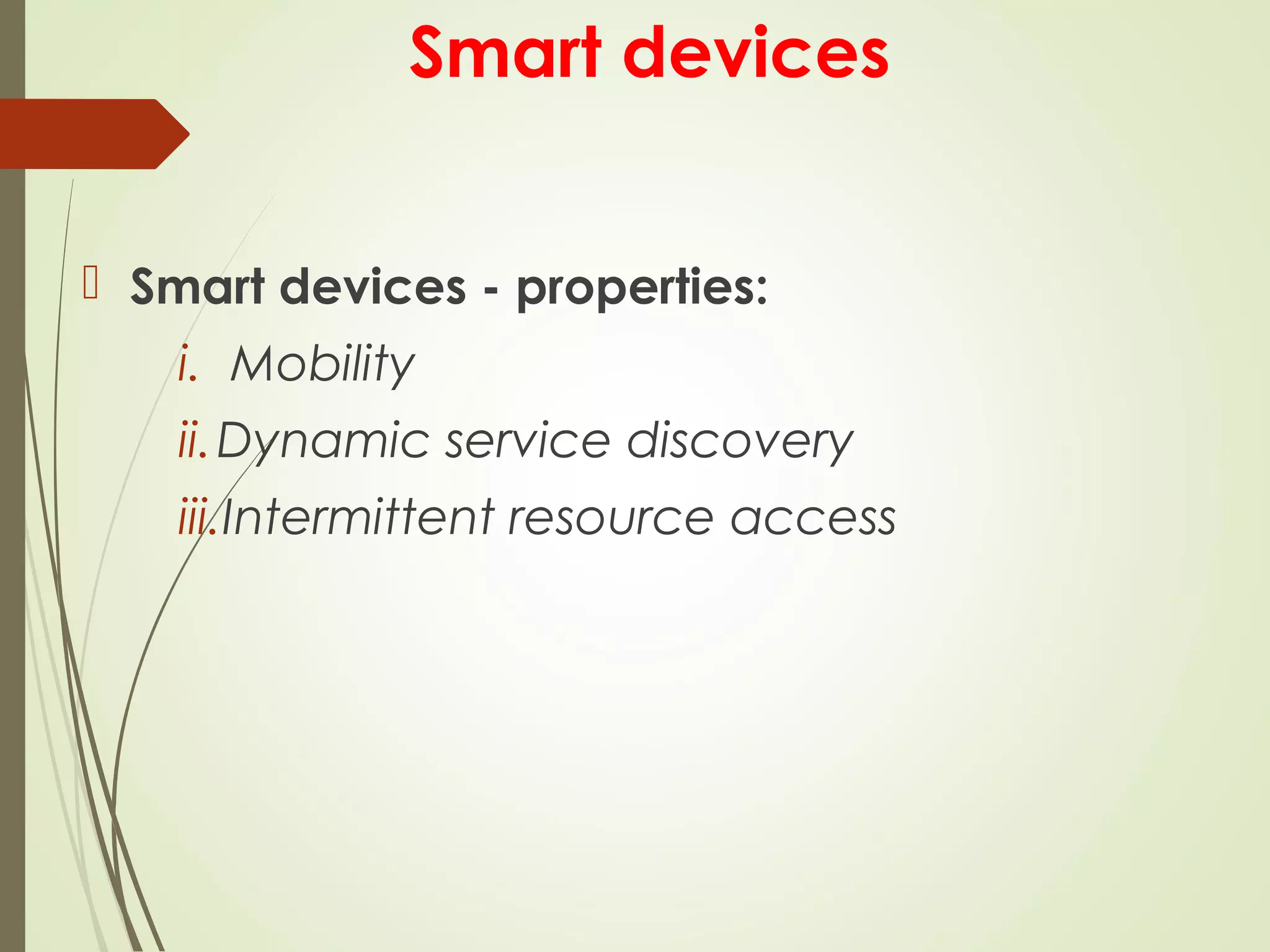 Smart devices

Smart devices - properties:

i. Mobility

ii. Dynamic service discovery

iii. Intermittent resource access